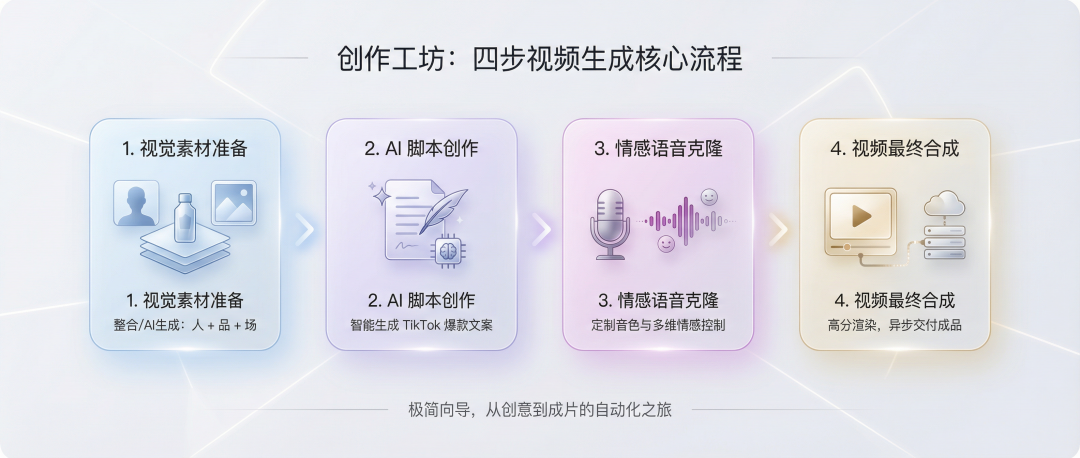 创作工坊：四步视频生成核心流程

1. 视觉素材准备

1. 视觉素材准备
整合/AI生成：人 + 品 + 场

2. AI 脚本创作

2. AI 脚本创作
智能生成 TikTok 爆款文案

3. 情感语音克隆

3. 情感语音克隆
定制音色与多维情感控制

4. 视频最终合成

4. 视频最终合成
高分渲染，异步交付成品

极简向导，从创意到成片的自动化之旅